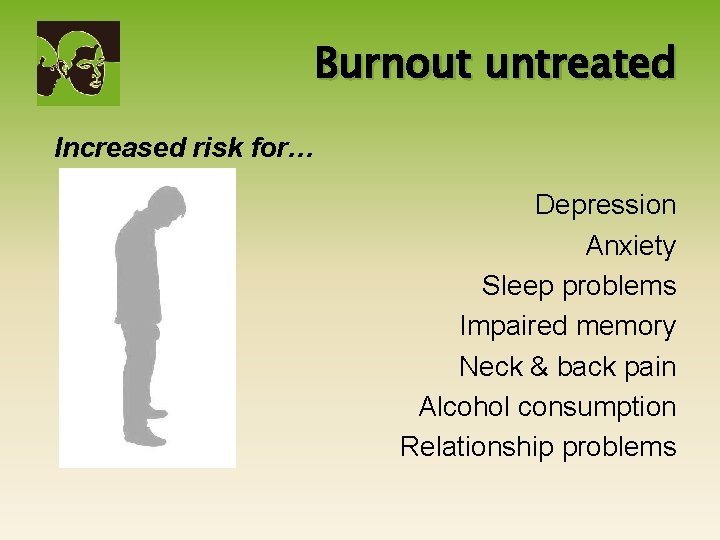 Burnout untreated

Increased risk for…

Depression
Anxiety
Sleep problems
Impaired memory
Neck & back pain
Alcohol consumption
Relationship problems